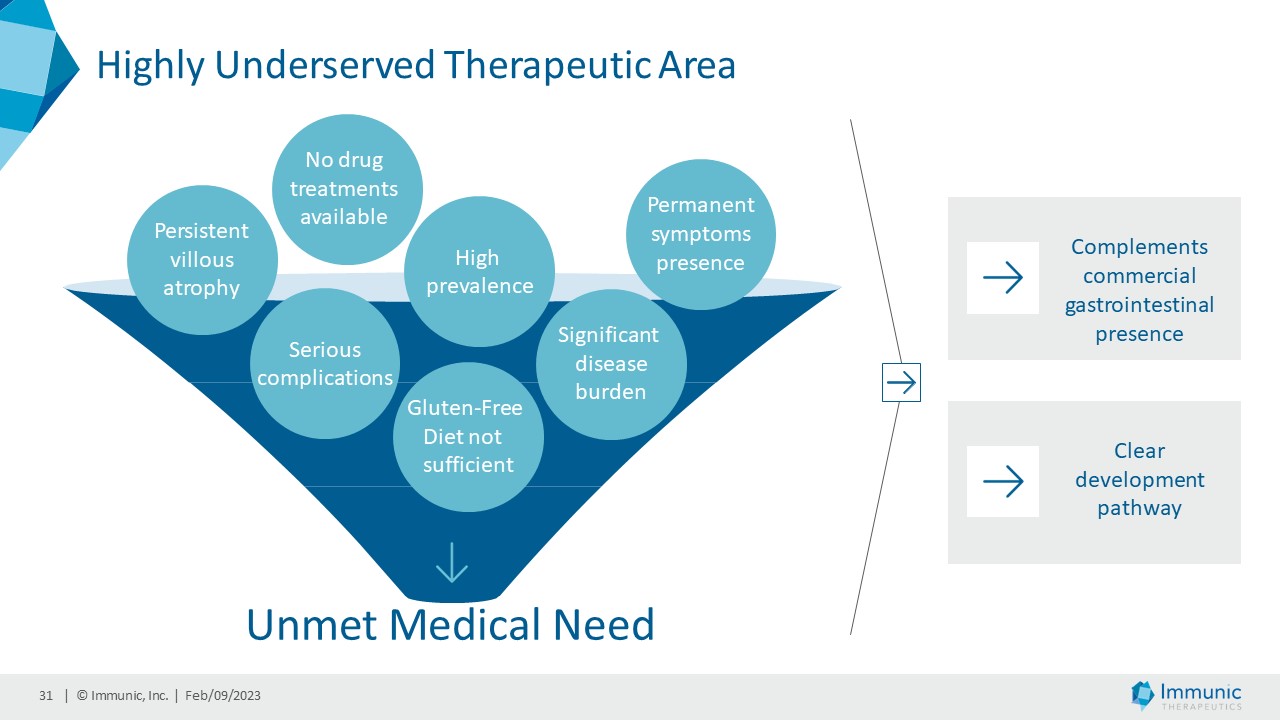 Highly Underserved Therapeutic Area

No drug treatments available

Persistent villous atrophy

High prevalence

Permanent symptoms presence

Serious complications

Significant disease burden

Gluten-Free Diet not sufficient

Unmet Medical Need

Complements commercial gastrointestinal presence

Clear development pathway

31 | © Immunic, Inc. | Feb/09/2023

Immunic THERAPEUTICS